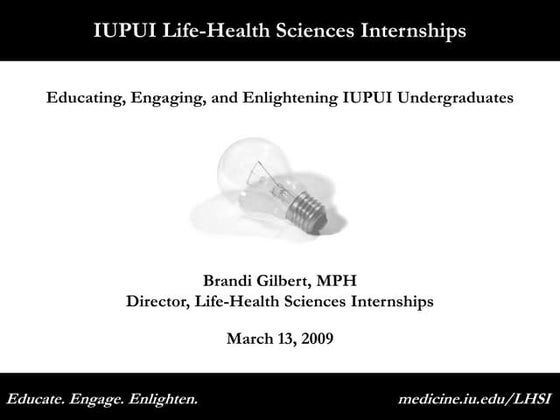 IUPUI Life-Health Sciences Internships

Educating, Engaging, and Enlightening IUPUI Undergraduates

Brandi Gilbert, MPH
Director, Life-Health Sciences Internships

March 13, 2009

Educate. Engage. Enlighten.

medicine.iu.edu/LHSI